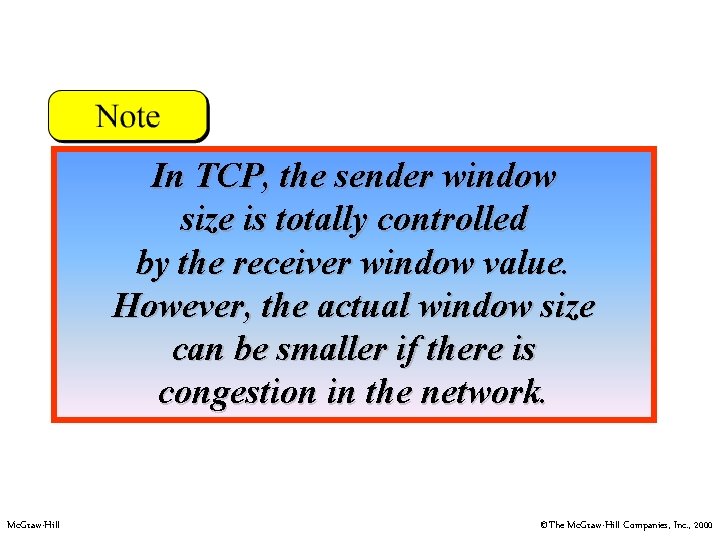 Note

In TCP, the sender window size is totally controlled by the receiver window value. However, the actual window size can be smaller if there is congestion in the network.

McGraw-Hill

©The McGraw-Hill Companies, Inc., 2000